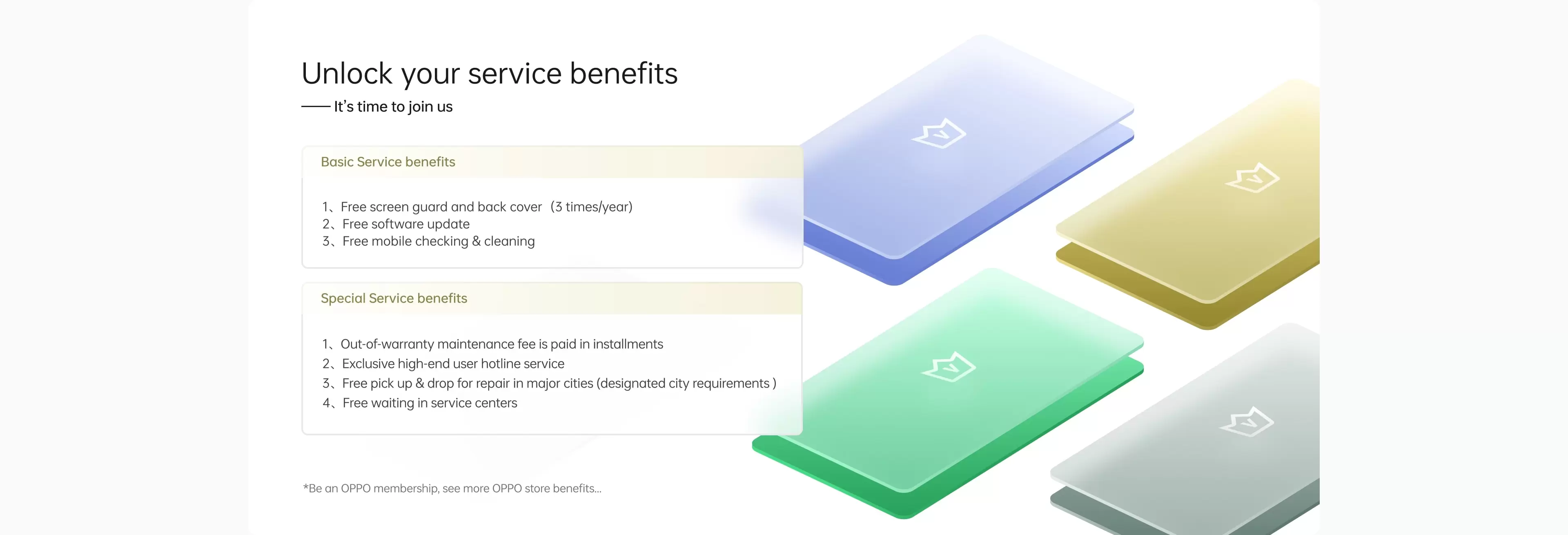 Unlock your service benefits
—— It's time to join us

Basic Service benefits

1、Free screen guard and back cover（3 times/year)
2、Free software update
3、Free mobile checking & cleaning

Special Service benefits

1、Out-of-warranty maintenance fee is paid in installments
2、Exclusive high-end user hotline service
3、Free pick up & drop for repair in major cities (designated city requirements )
4、Free waiting in service centers

*Be an OPPO membership, see more OPPO store benefits...